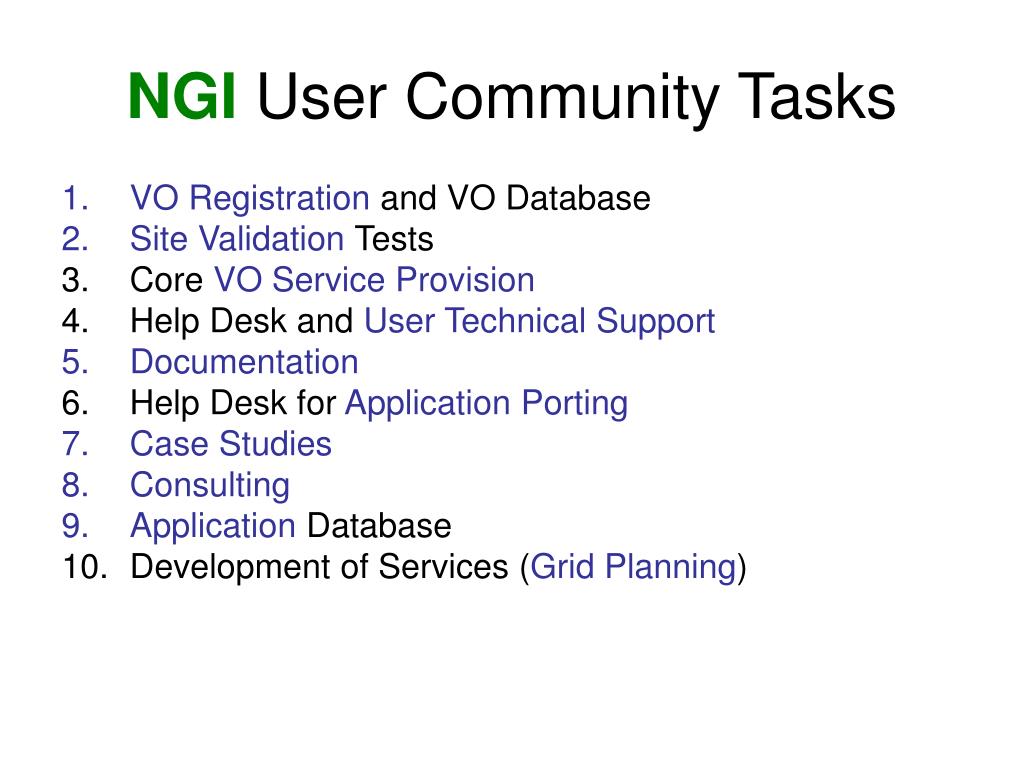 NGI User Community Tasks

1. VO Registration and VO Database
2. Site Validation Tests
3. Core VO Service Provision
4. Help Desk and User Technical Support
5. Documentation
6. Help Desk for Application Porting
7. Case Studies
8. Consulting
9. Application Database
10. Development of Services (Grid Planning)